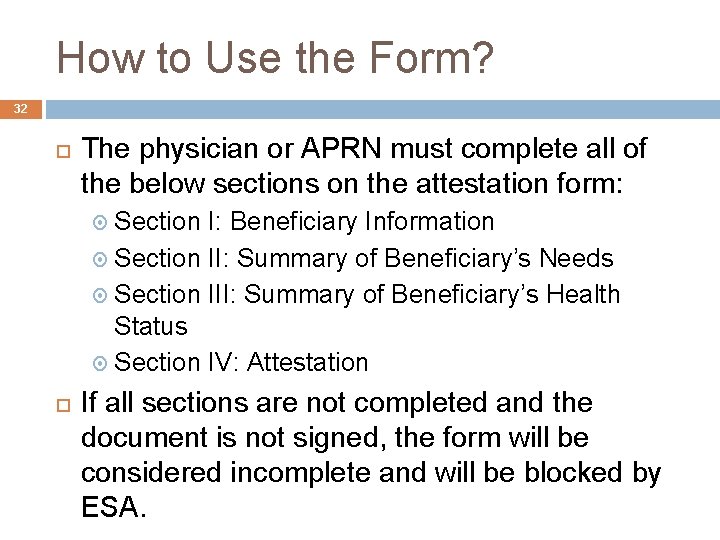 How to Use the Form?

32

The physician or APRN must complete all of the below sections on the attestation form:

Section I: Beneficiary Information

Section II: Summary of Beneficiary's Needs

Section III: Summary of Beneficiary's Health Status

Section IV: Attestation

If all sections are not completed and the document is not signed, the form will be considered incomplete and will be blocked by ESA.